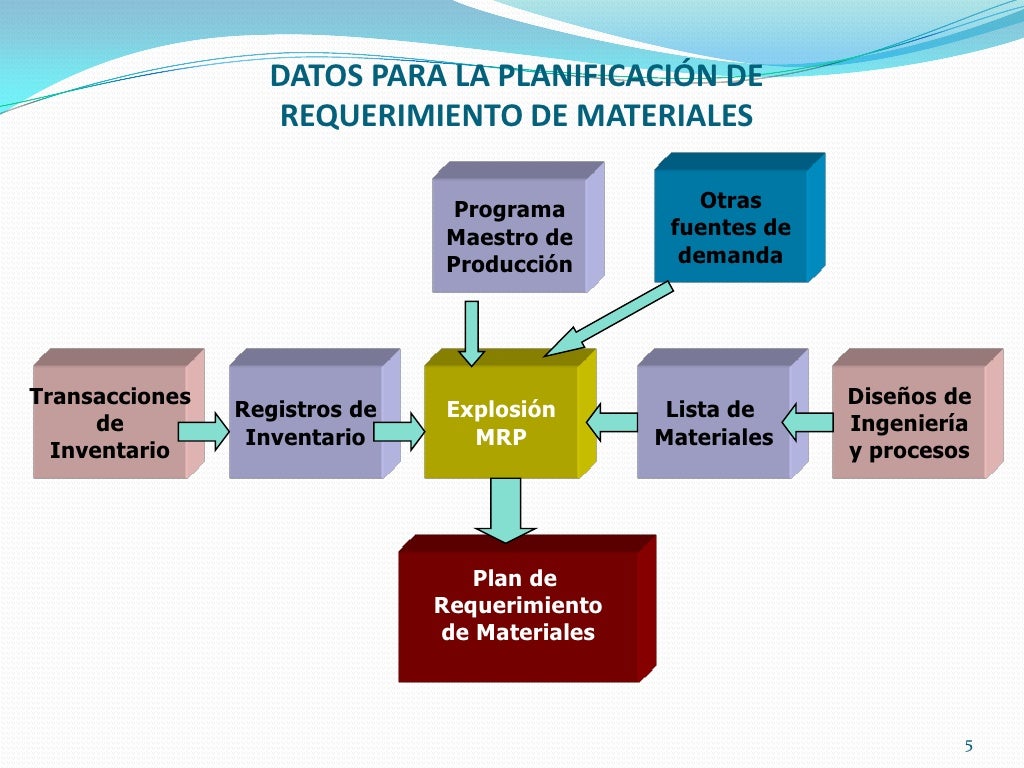 DATOS PARA LA PLANIFICACIÓN DE REQUERIMIENTO DE MATERIALES

Programa Maestro de Producción

Otras fuentes de demanda

Transacciones de Inventario

Registros de Inventario

Explosión MRP

Lista de Materiales

Diseños de Ingeniería y procesos

Plan de Requerimiento de Materiales

5